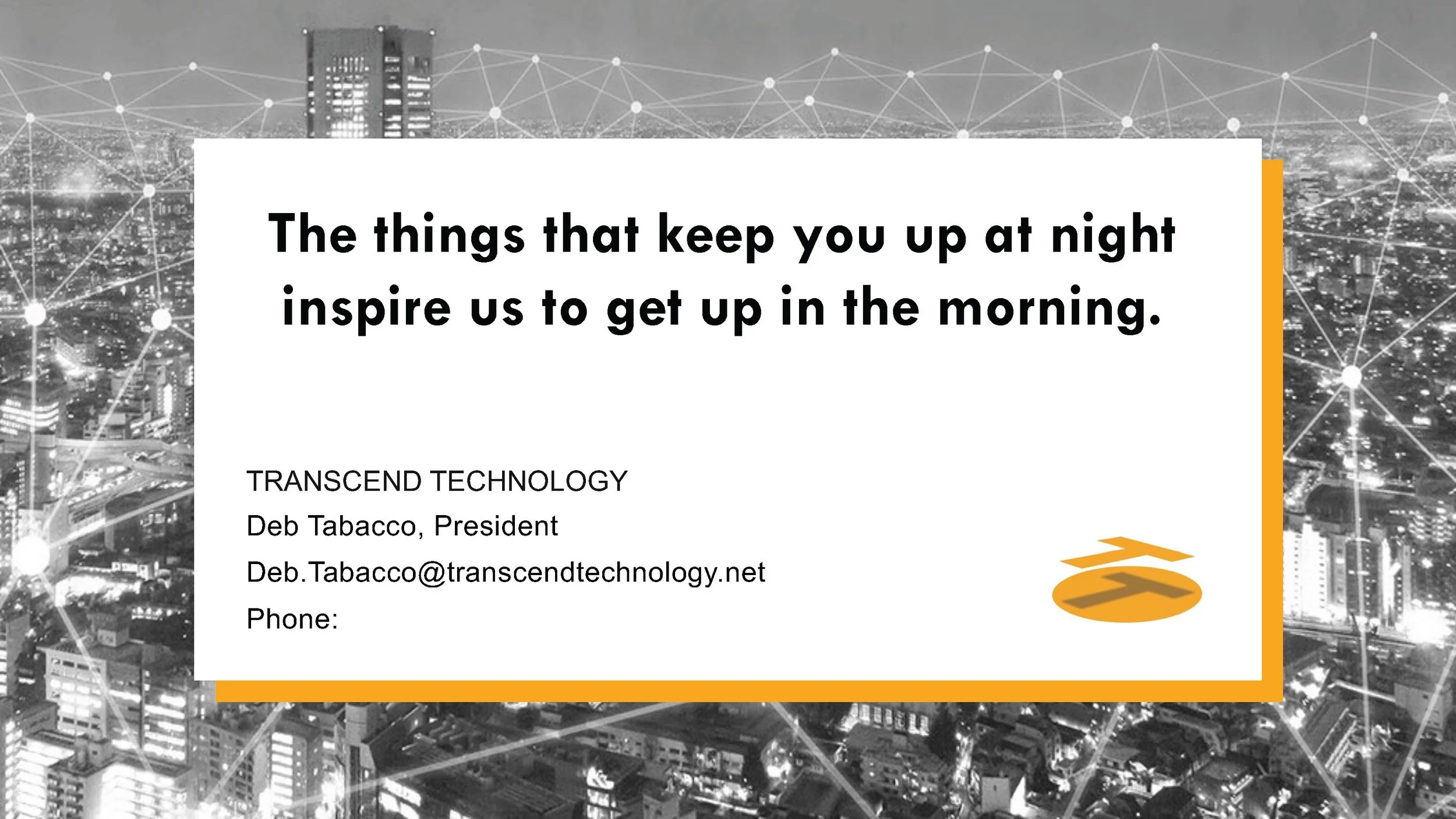 The things that keep you up at night inspire us to get up in the morning.

TRANSCEND TECHNOLOGY
Deb Tabacco, President
Deb.Tabacco@transcendtechnology.net
Phone: